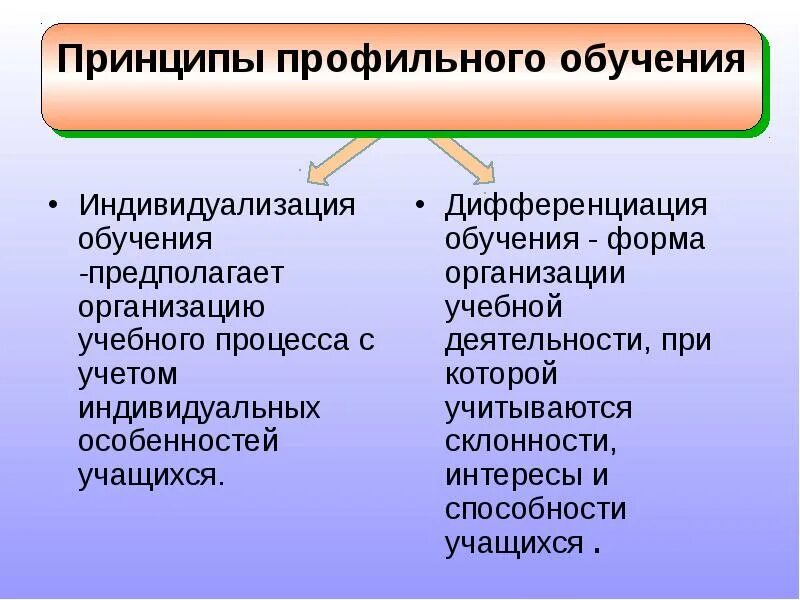 Принципы профильного обучения

• Индивидуализация обучения -предполагает организацию учебного процесса с учетом индивидуальных особенностей учащихся.

• Дифференциация обучения - форма организации учебной деятельности, при которой учитываются склонности, интересы и способности учащихся .